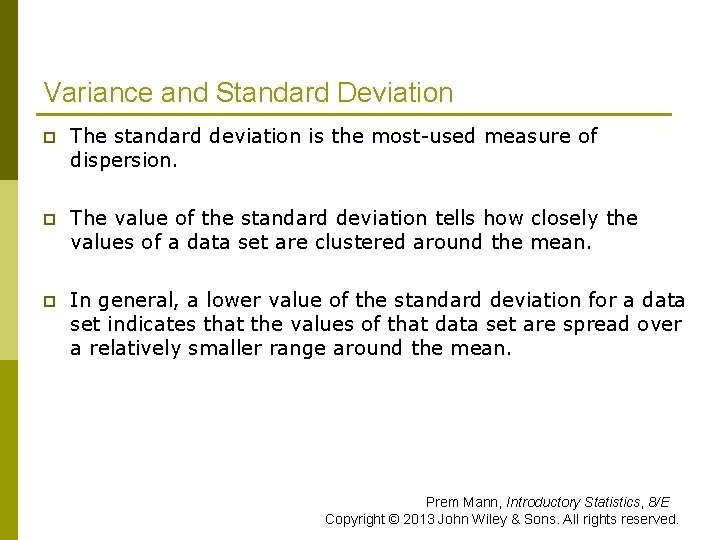 Variance and Standard Deviation

The standard deviation is the most-used measure of dispersion.

The value of the standard deviation tells how closely the values of a data set are clustered around the mean.

In general, a lower value of the standard deviation for a data set indicates that the values of that data set are spread over a relatively smaller range around the mean.

Prem Mann, Introductory Statistics, 8/E
Copyright © 2013 John Wiley & Sons. All rights reserved.